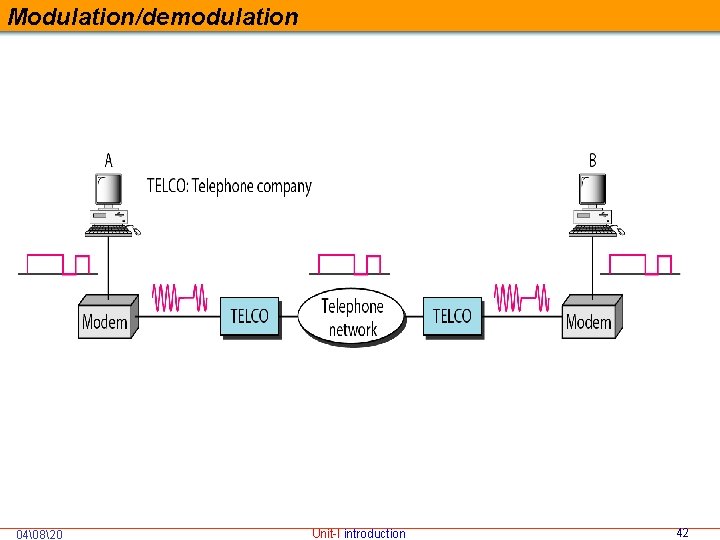 Modulation/demodulation

A

TELCO: Telephone company

B

Modem

TELCO

Telephone network

TELCO

Modem

04\08\20

Unit-I introduction

42